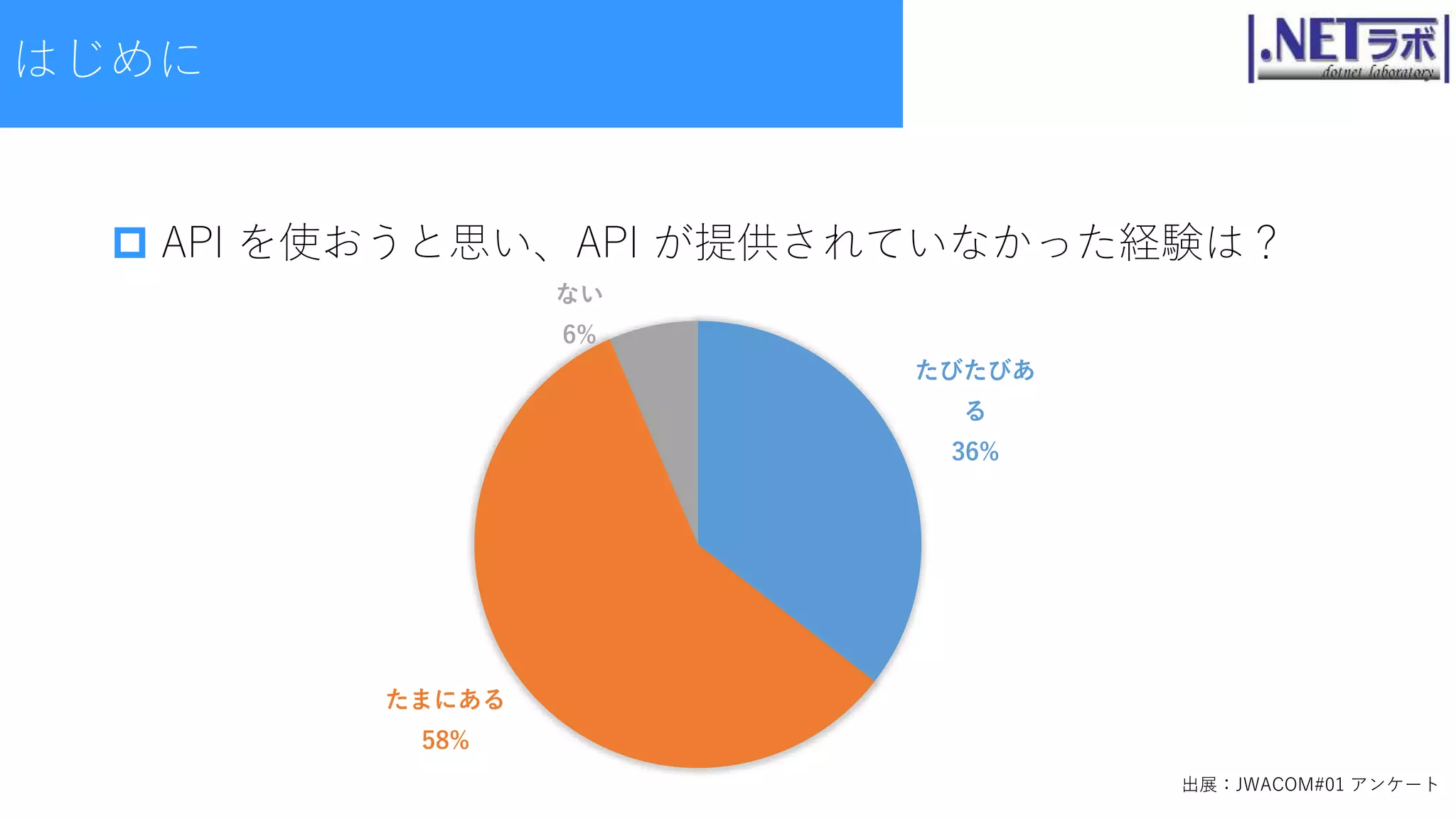 はじめに

.NETラボ
dotnet laboratory

API を使おうと思い、API が提供されていなかった経験は？

ない
6%

たびたびある
36%

たまにある
58%

出展：JWACOM#01 アンケート